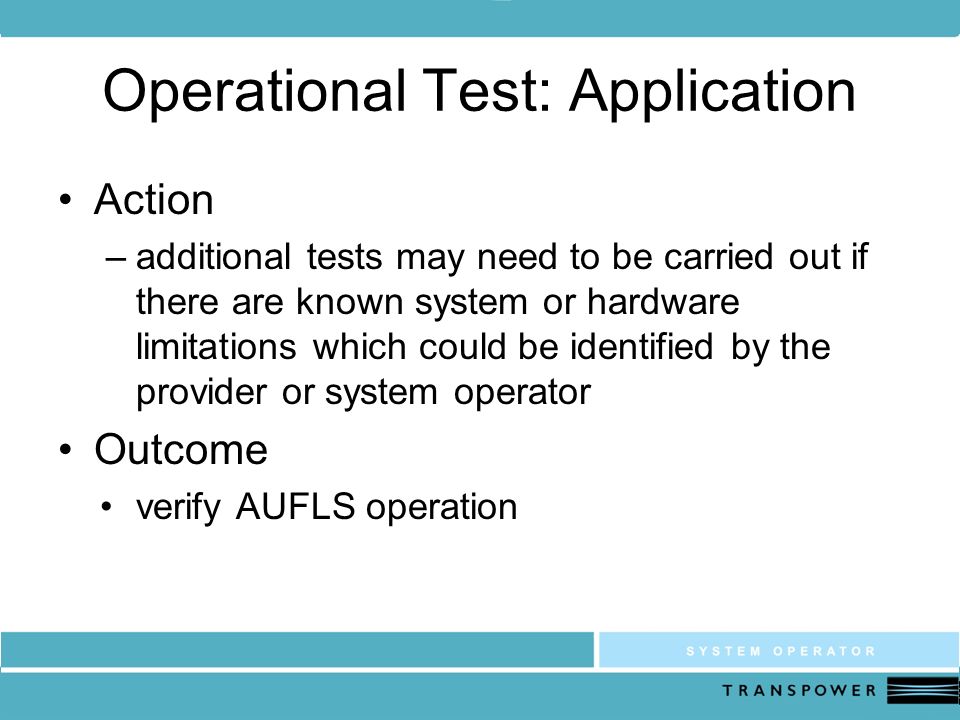 Operational Test: Application

• Action

– additional tests may need to be carried out if there are known system or hardware limitations which could be identified by the provider or system operator

• Outcome

• verify AUFLS operation

SYSTEM OPERATOR

TRANSPOWER